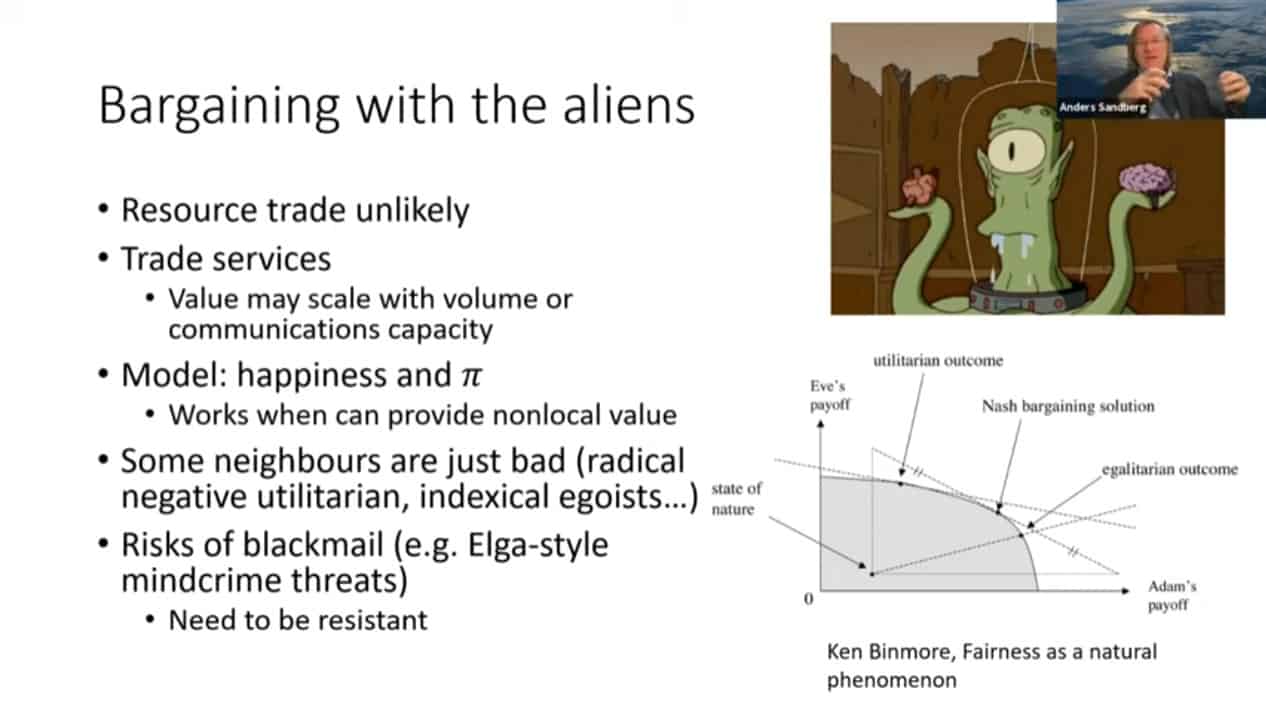 Bargaining with the aliens

• Resource trade unlikely
• Trade services
  • Value may scale with volume or communications capacity
• Model: happiness and $\pi$
  • Works when can provide nonlocal value
• Some neighbours are just bad (radical negative utilitarian, indexical egoists…)
• Risks of blackmail (e.g. Elga-style mindcrime threats)
  • Need to be resistant

Anders Sandberg

utilitarian outcome
Eve's payoff
Nash bargaining solution
egalitarian outcome
state of nature
0
Adam's payoff

Ken Binmore, Fairness as a natural phenomenon